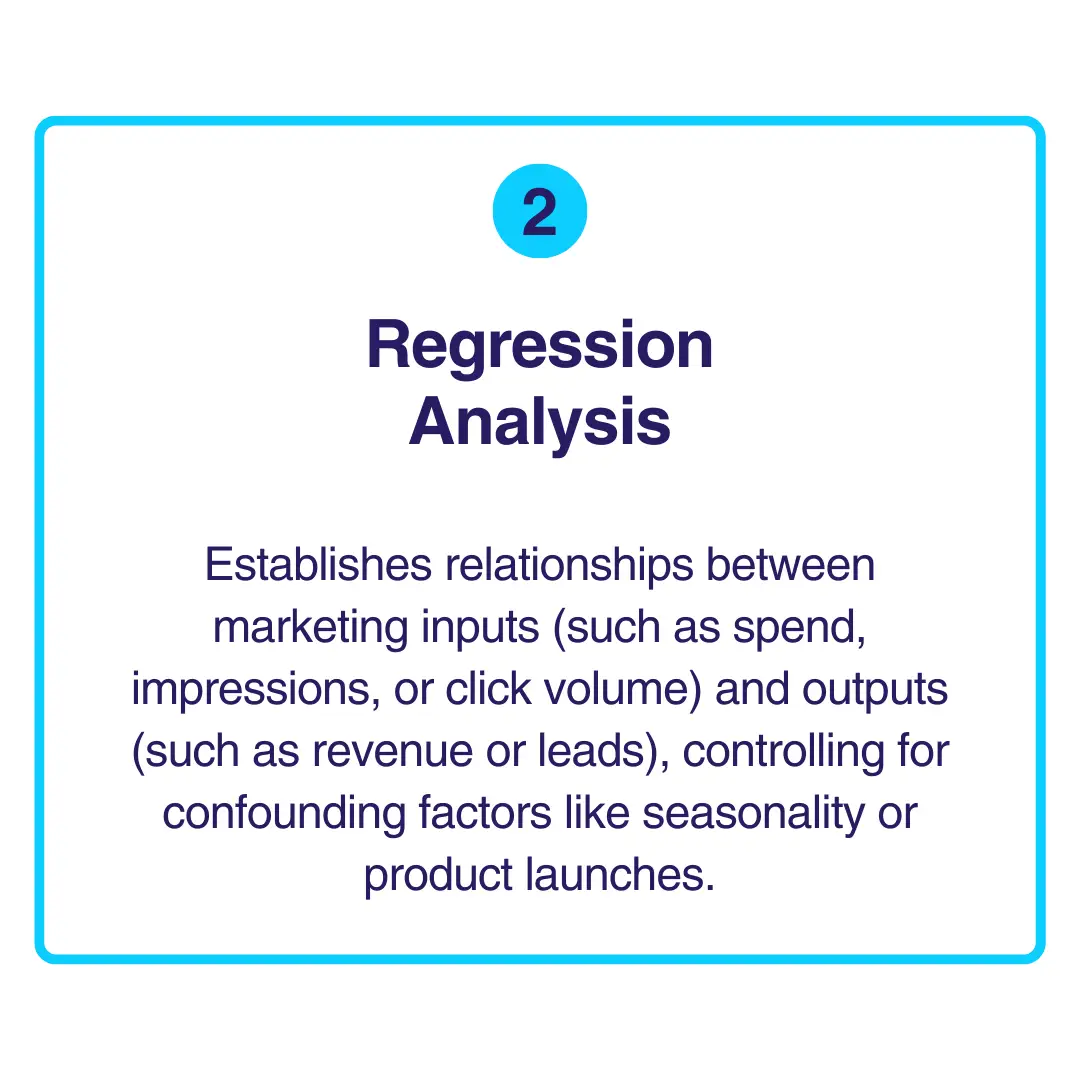 2

Regression Analysis

Establishes relationships between marketing inputs (such as spend, impressions, or click volume) and outputs (such as revenue or leads), controlling for confounding factors like seasonality or product launches.